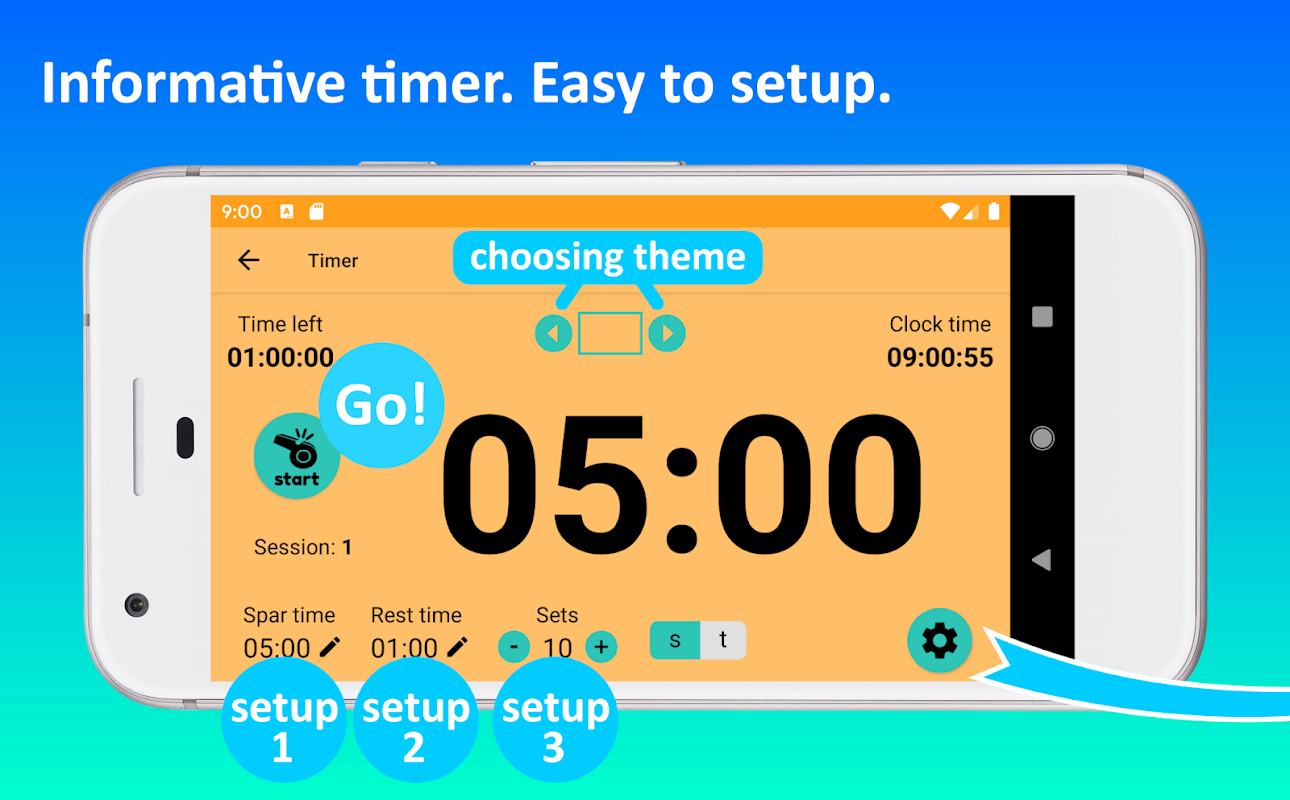 Informative timer. Easy to setup.

9:00

Timer

choosing theme

Time left
01:00:00

Clock time
09:00:55

Go!

start

05:00

Session: 1

Spar time
05:00

Rest time
01:00

Sets
- 10 +

s t

setup 1

setup 2

setup 3